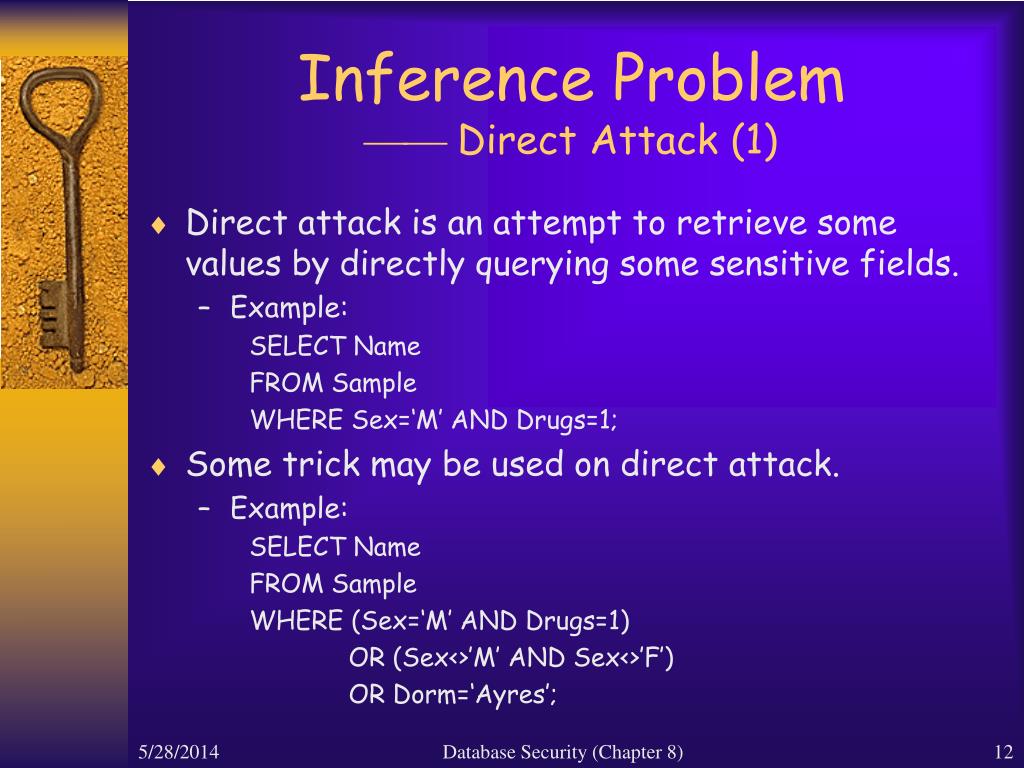 Inference Problem
—— Direct Attack (1)

♦ Direct attack is an attempt to retrieve some values by directly querying some sensitive fields.
– Example:
SELECT Name
FROM Sample
WHERE Sex=‘M’ AND Drugs=1;

♦ Some trick may be used on direct attack.
– Example:
SELECT Name
FROM Sample
WHERE (Sex=‘M’ AND Drugs=1)
OR (Sex<>’M’ AND Sex<>’F’)
OR Dorm=‘Ayres’;

5/28/2014
Database Security (Chapter 8)
12